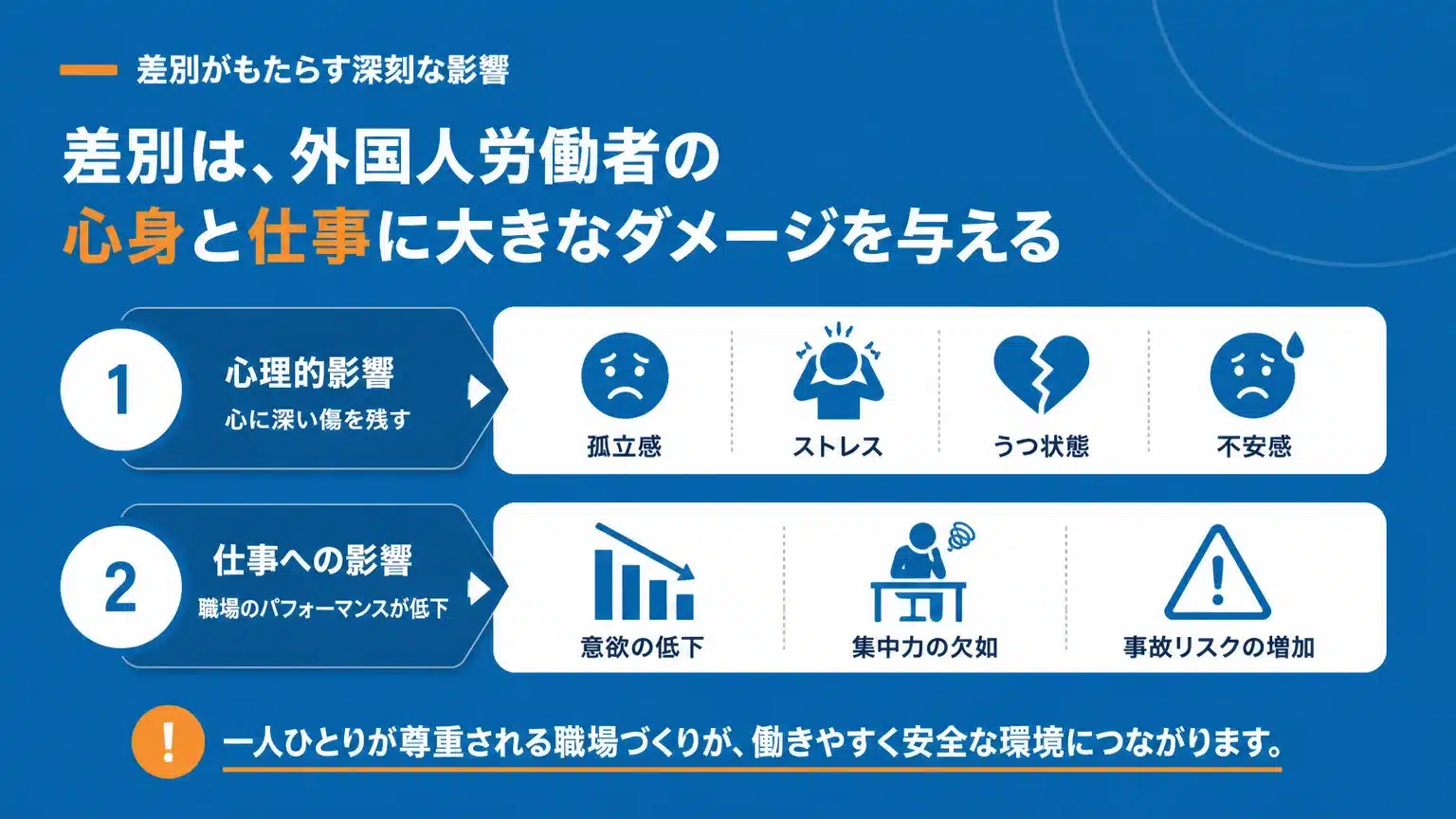 差別がもたらす深刻な影響

差別は、外国人労働者の
心身と仕事に大きなダメージを与える

1
心理的影響
心に深い傷を残す

孤立感
ストレス
うつ状態
不安感

2
仕事への影響
職場のパフォーマンスが低下

意欲の低下
集中力の欠如
事故リスクの増加

!
一人ひとりが尊重される職場づくりが、働きやすく安全な環境につながります。